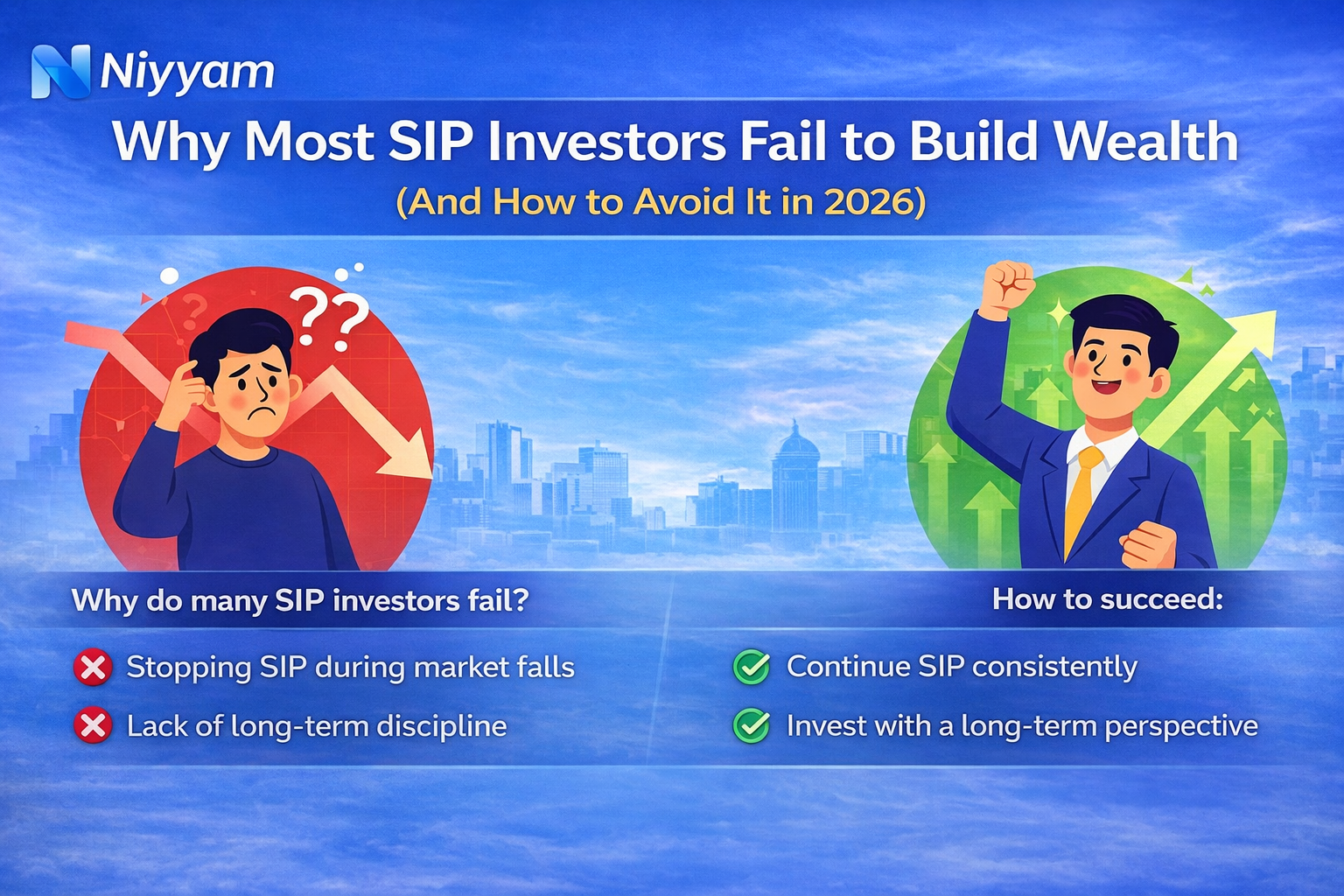 Niyyam

Why Most SIP Investors Fail to Build Wealth
(And How to Avoid It in 2026)

??

Why do many SIP investors fail?

Stopping SIP during market falls

Lack of long-term discipline

How to succeed:

Continue SIP consistently

Invest with a long-term perspective